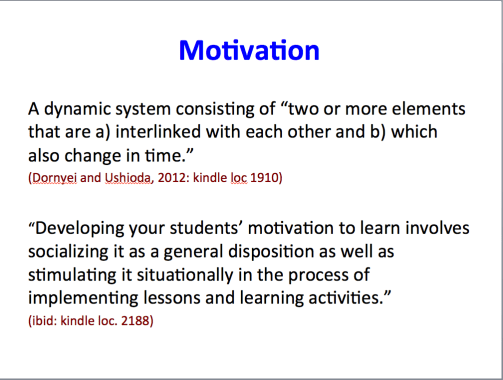 Motivation

A dynamic system consisting of “two or more elements that are a) interlinked with each other and b) which also change in time.”
(Dornyei and Ushioda, 2012: kindle loc 1910)

“Developing your students’ motivation to learn involves socializing it as a general disposition as well as stimulating it situationally in the process of implementing lessons and learning activities.”
(ibid: kindle loc. 2188)